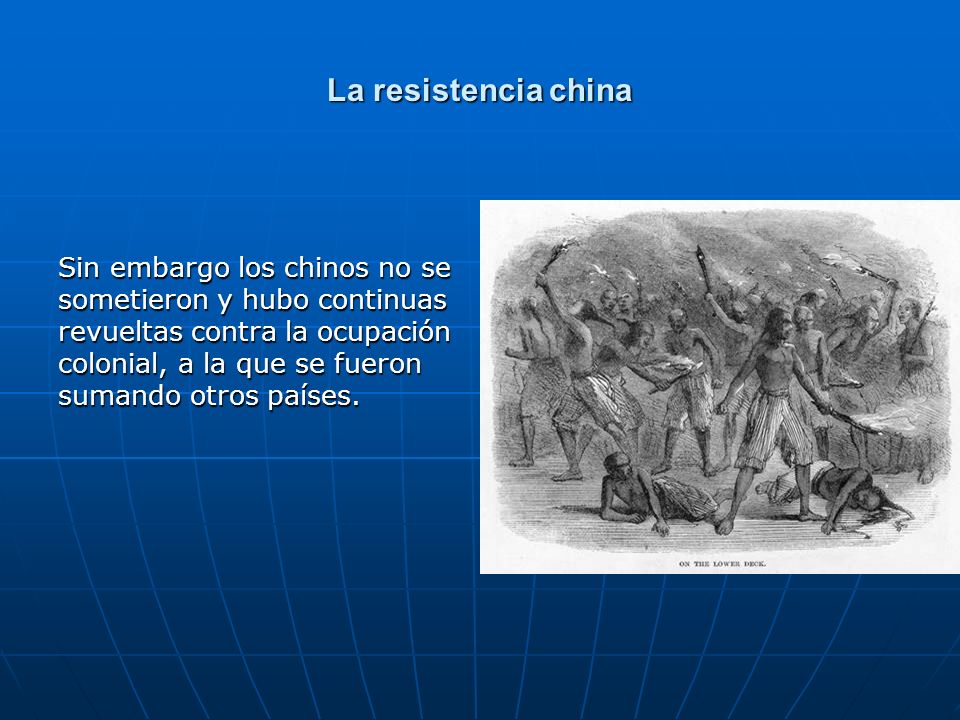 La resistencia china

Sin embargo los chinos no se sometieron y hubo continuas revueltas contra la ocupación colonial, a la que se fueron sumando otros países.

ON THE LOWER DECK.